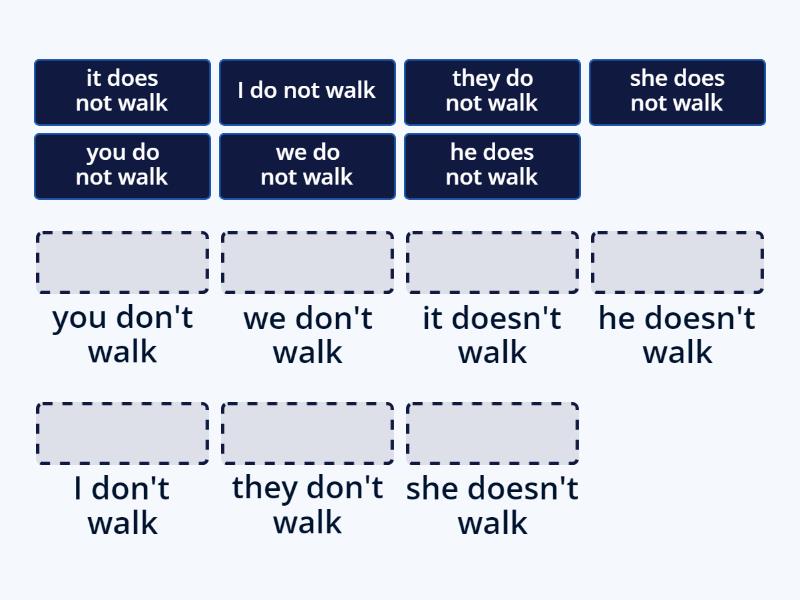 it does not walk

I do not walk

they do not walk

she does not walk

you do not walk

we do not walk

he does not walk

you don't walk

we don't walk

it doesn't walk

he doesn't walk

I don't walk

they don't walk

she doesn't walk